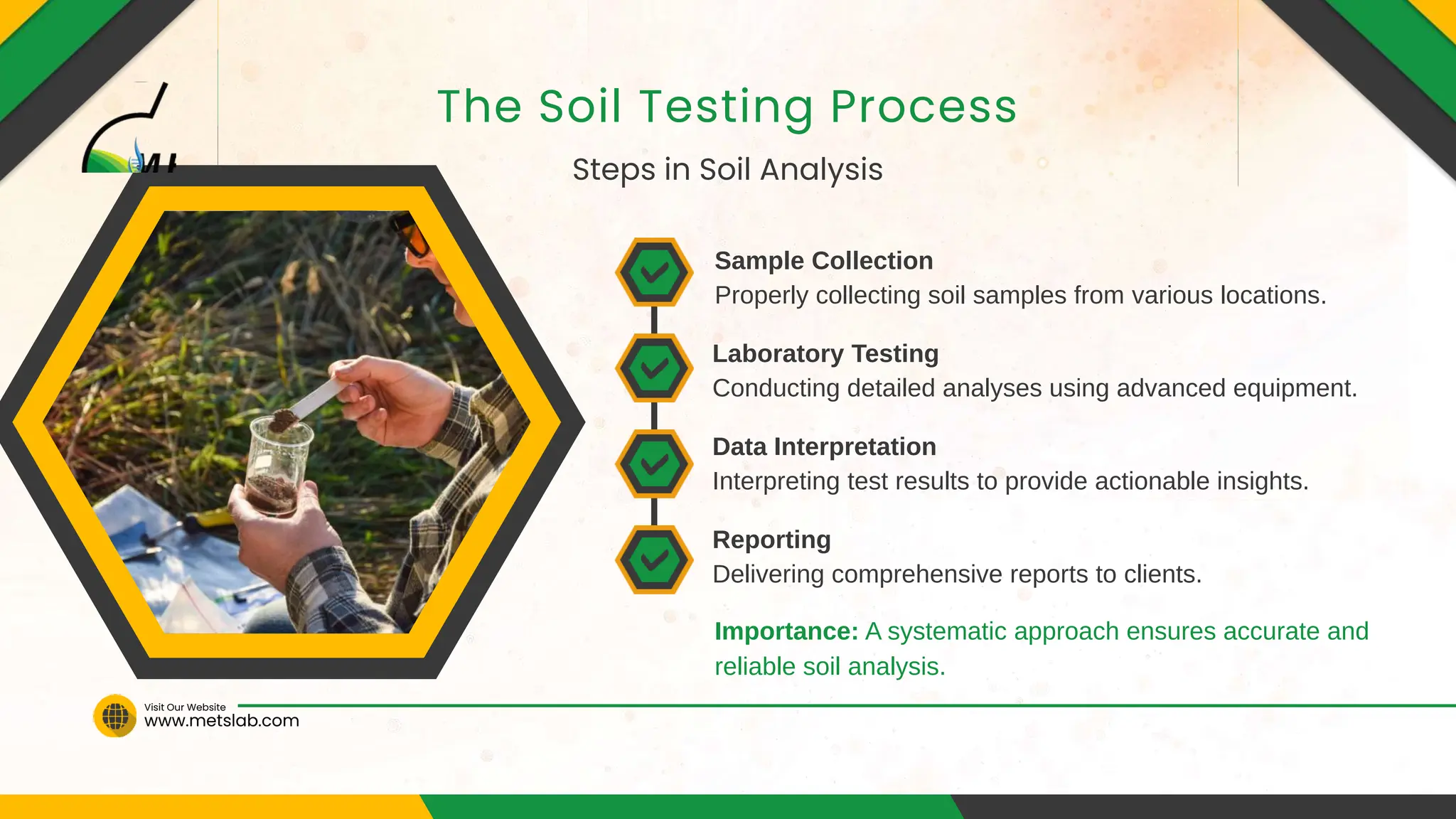 The Soil Testing Process

Steps in Soil Analysis

Sample Collection
Properly collecting soil samples from various locations.

Laboratory Testing
Conducting detailed analyses using advanced equipment.

Data Interpretation
Interpreting test results to provide actionable insights.

Reporting
Delivering comprehensive reports to clients.

Importance: A systematic approach ensures accurate and reliable soil analysis.

Visit Our Website
www.metslab.com